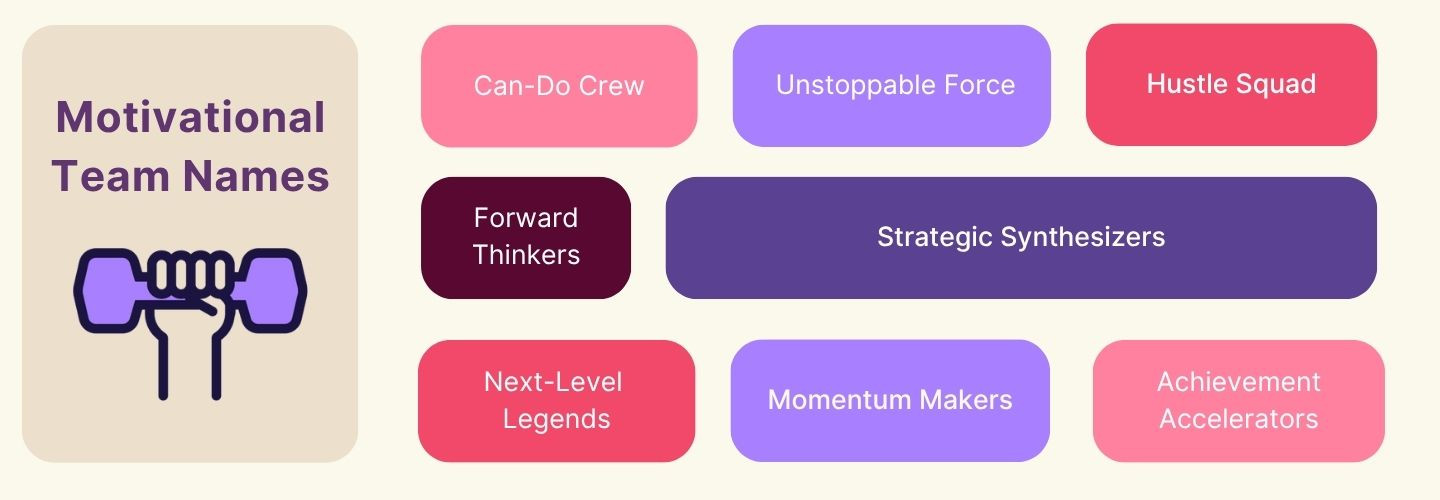 Motivational Team Names

Can-Do Crew

Unstoppable Force

Hustle Squad

Forward Thinkers

Strategic Synthesizers

Next-Level Legends

Momentum Makers

Achievement Accelerators